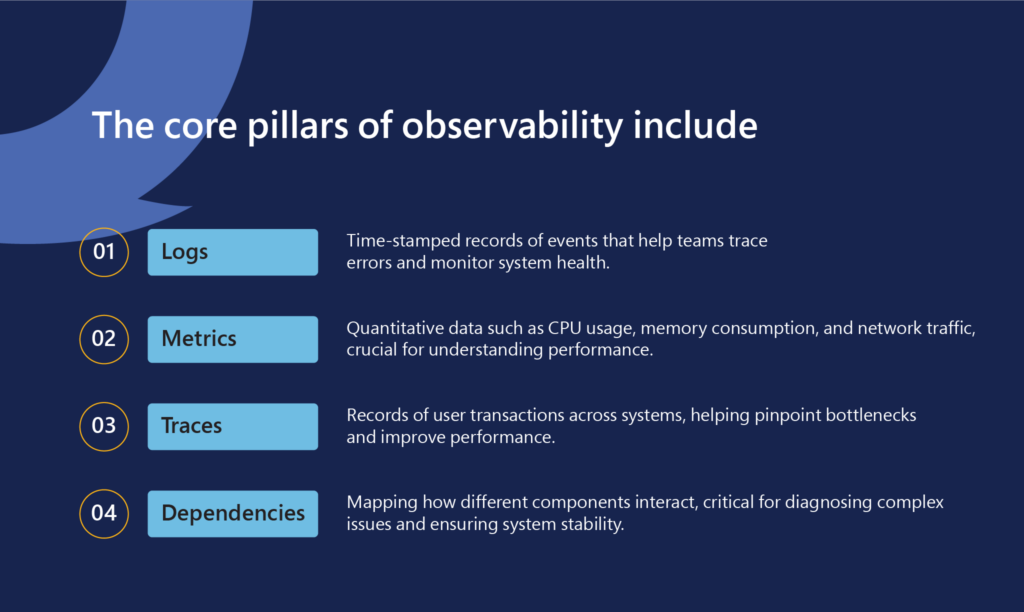 The core pillars of observability include

01 Logs

Time-stamped records of events that help teams trace errors and monitor system health.

02 Metrics

Quantitative data such as CPU usage, memory consumption, and network traffic, crucial for understanding performance.

03 Traces

Records of user transactions across systems, helping pinpoint bottlenecks and improve performance.

04 Dependencies

Mapping how different components interact, critical for diagnosing complex issues and ensuring system stability.